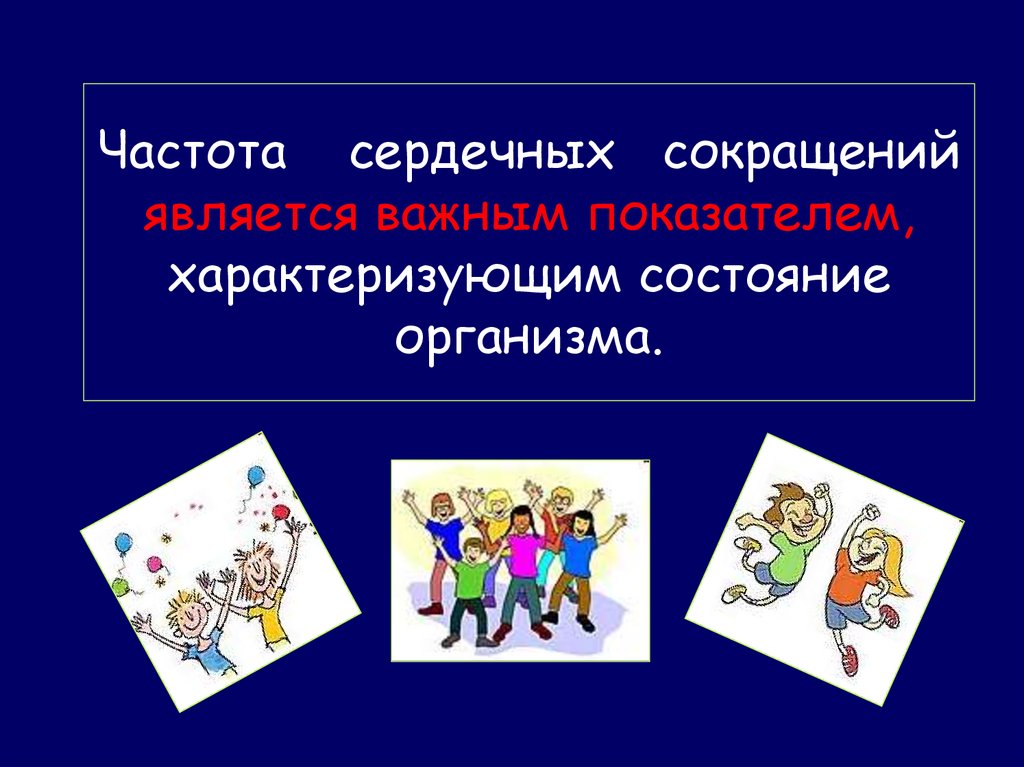 Частота сердечных сокращений является важным показателем, характеризующим состояние организма.